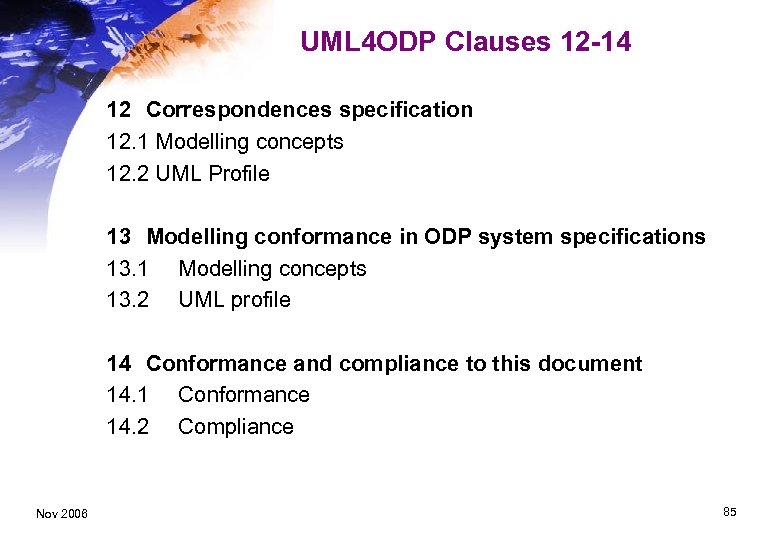 UML4ODP Clauses 12-14

12 Correspondences specification
12.1 Modelling concepts
12.2 UML Profile

13 Modelling conformance in ODP system specifications
13.1 Modelling concepts
13.2 UML profile

14 Conformance and compliance to this document
14.1 Conformance
14.2 Compliance

Nov 2006

85